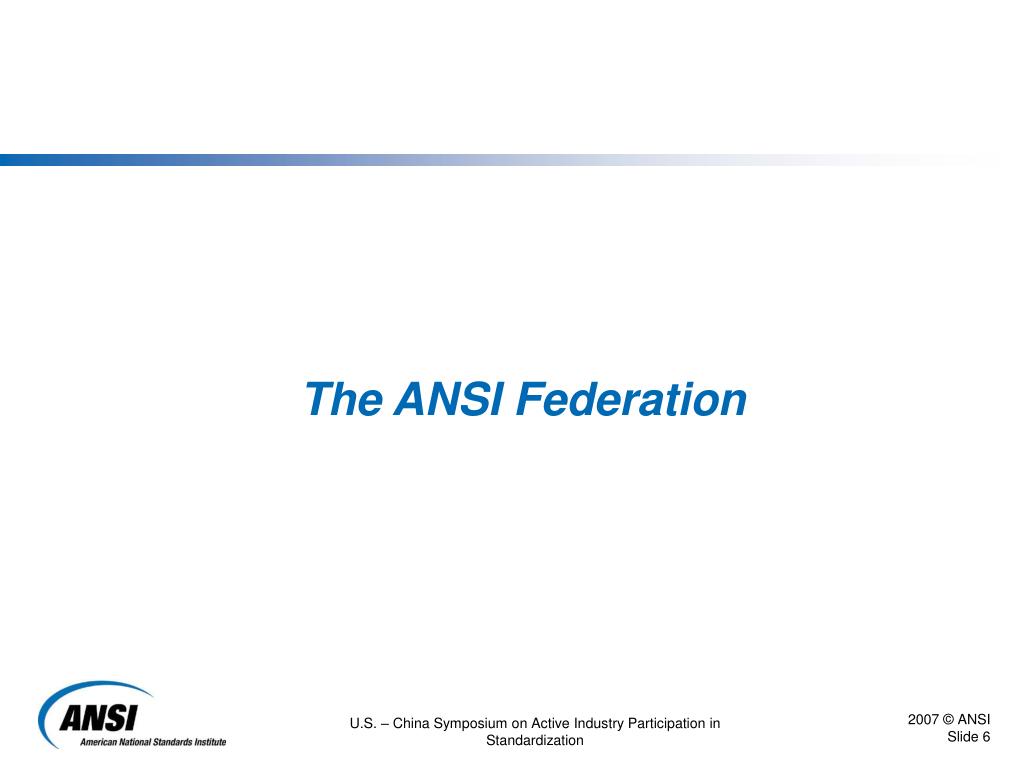 The ANSI Federation

ANSI
American National Standards Institute

U.S. – China Symposium on Active Industry Participation in Standardization

2007 © ANSI
Slide 6